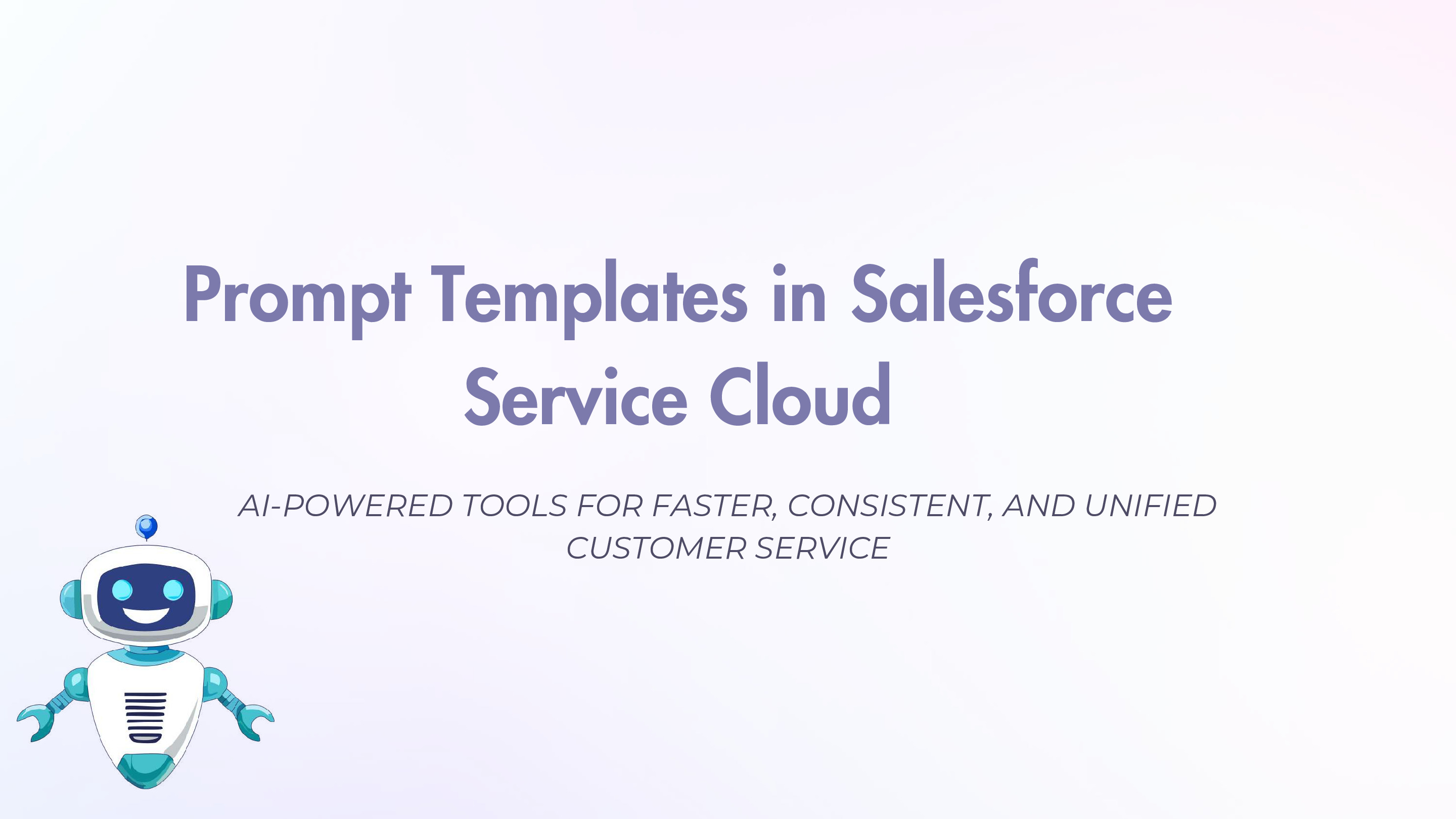 Prompt Templates in Salesforce Service Cloud

AI-POWERED TOOLS FOR FASTER, CONSISTENT, AND UNIFIED CUSTOMER SERVICE